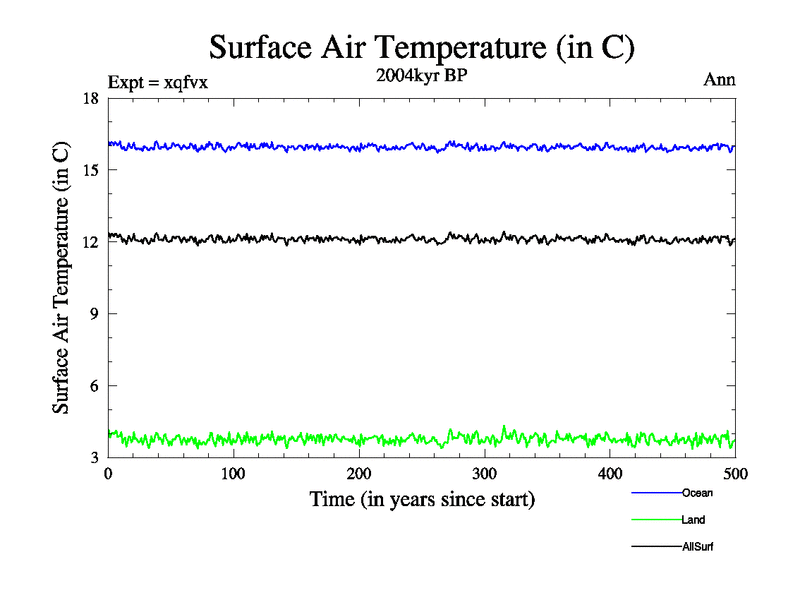 Surface Air Temperature (in C)

Expt = xqfvx

2004kyr BP

Ann

Surface Air Temperature (in C)

18
15
12
9
6
3

0
100
200
300
400
500

Time (in years since start)

Ocean
Land
AllSurf